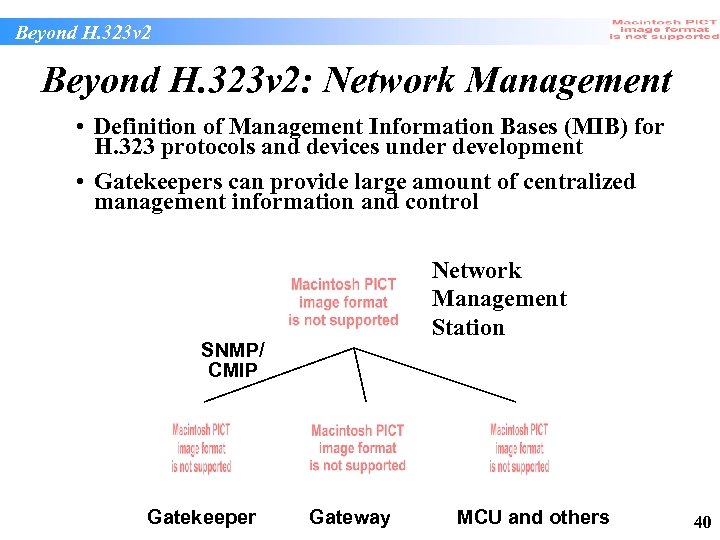 Beyond H.323v2

Macintosh PICT image format is not supported

Beyond H.323v2: Network Management

• Definition of Management Information Bases (MIB) for H.323 protocols and devices under development

• Gatekeepers can provide large amount of centralized management information and control

Macintosh PICT image format is not supported

Network Management Station

SNMP/ CMIP

Macintosh PICT image format is not supported

Macintosh PICT image format is not supported

Macintosh PICT image format is not supported

Gatekeeper

Gateway

MCU and others

40